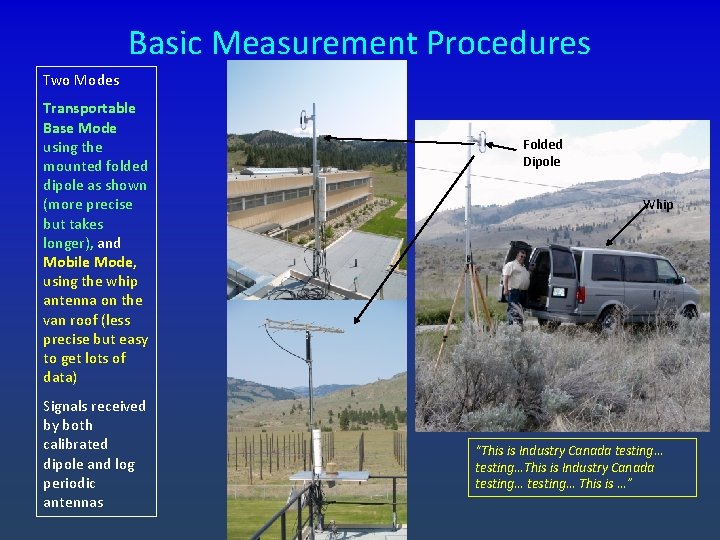 Basic Measurement Procedures

Two Modes

Transportable Base Mode using the mounted folded dipole as shown (more precise but takes longer), and Mobile Mode, using the whip antenna on the van roof (less precise but easy to get lots of data)

Signals received by both calibrated dipole and log periodic antennas

Folded Dipole

Whip

"This is Industry Canada testing… testing…This is Industry Canada testing… testing… This is …"